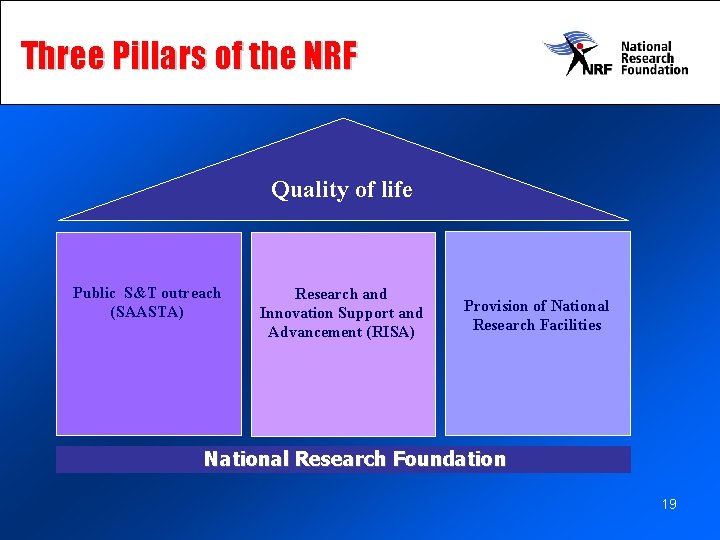 Three Pillars of the NRF

NRF National Research Foundation

Quality of life

Public S&T outreach (SAASTA)

Research and Innovation Support and Advancement (RISA)

Provision of National Research Facilities

National Research Foundation

19